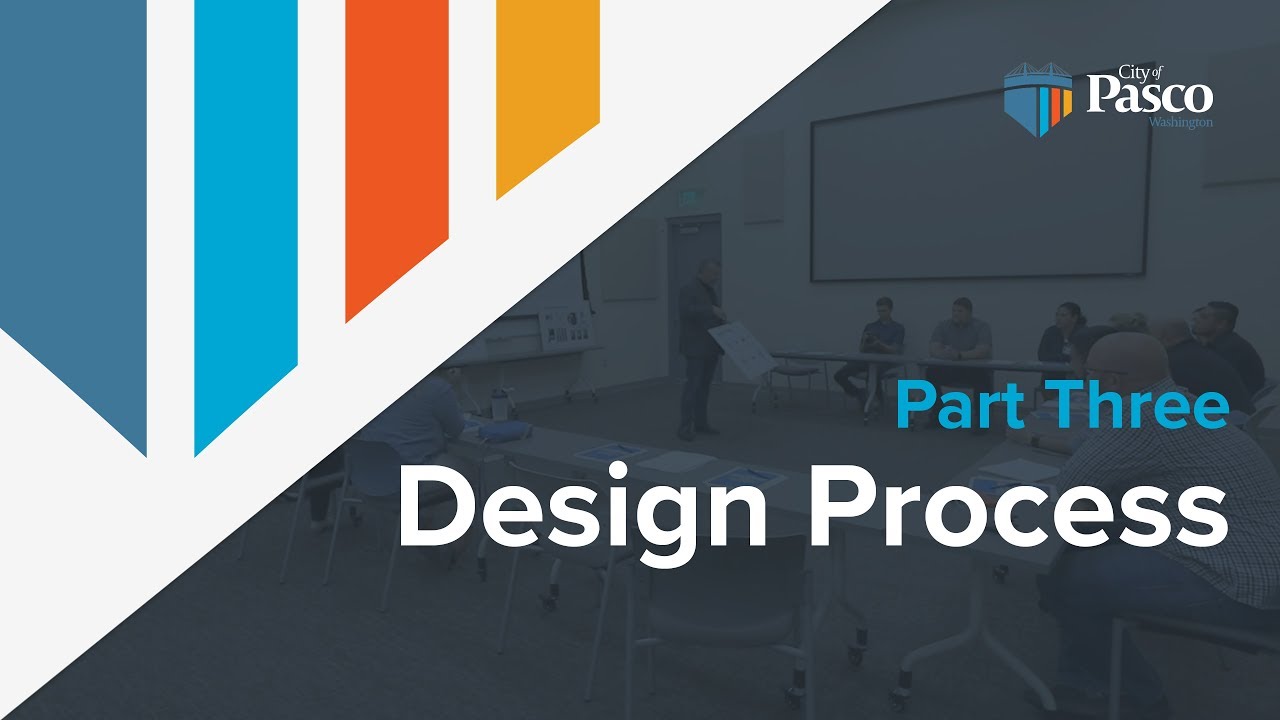 City of Pasco Washington

Part Three

Design Process